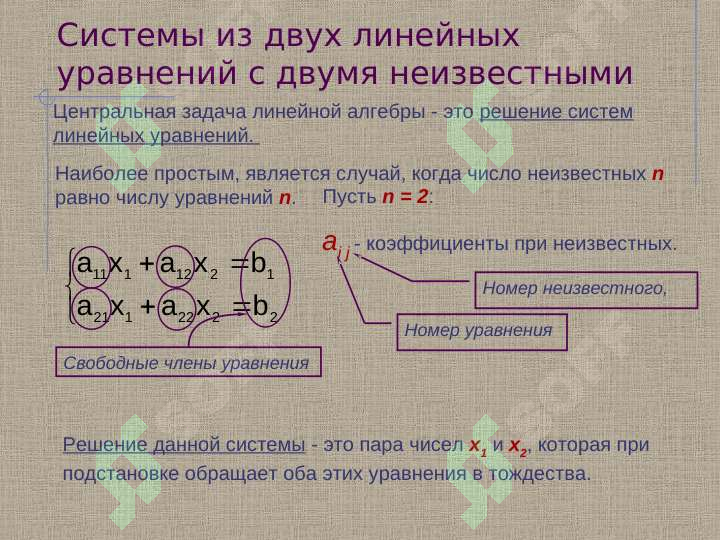 Системы из двух линейных уравнений с двумя неизвестными

Центральная задача линейной алгебры - это решение систем линейных уравнений.

Наиболее простым, является случай, когда число неизвестных $n$ равно числу уравнений $n$. Пусть $n = 2$:

$\begin{cases} a_{11}x_1 + a_{12}x_2 = b_1 \\ a_{21}x_1 + a_{22}x_2 = b_2 \end{cases}$

$a_{ij}$ - коэффициенты при неизвестных.

Номер неизвестного,

Номер уравнения

Свободные члены уравнения

Решение данной системы - это пара чисел $x_1$ и $x_2$, которая при подстановке обращает оба этих уравнения в тождества.